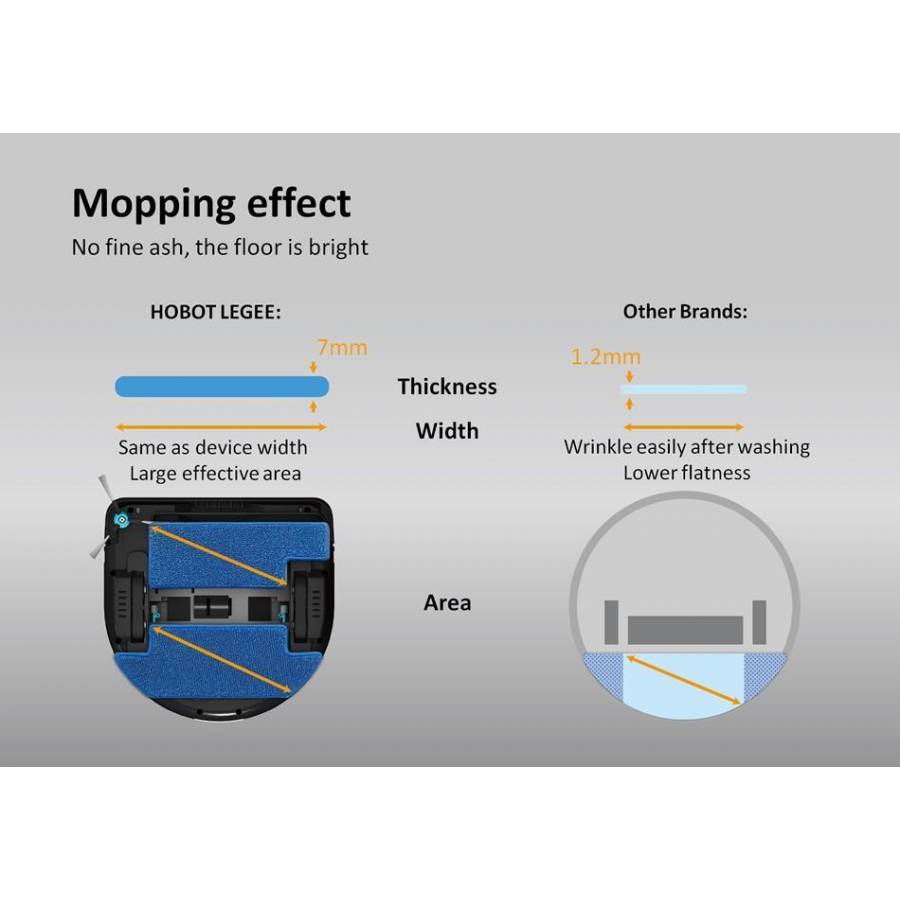 Mopping effect
No fine ash, the floor is bright

HOBOT LEGEE:

7mm

Same as device width
Large effective area

Thickness

Width

Area

Other Brands:

1.2mm

Wrinkle easily after washing
Lower flatness